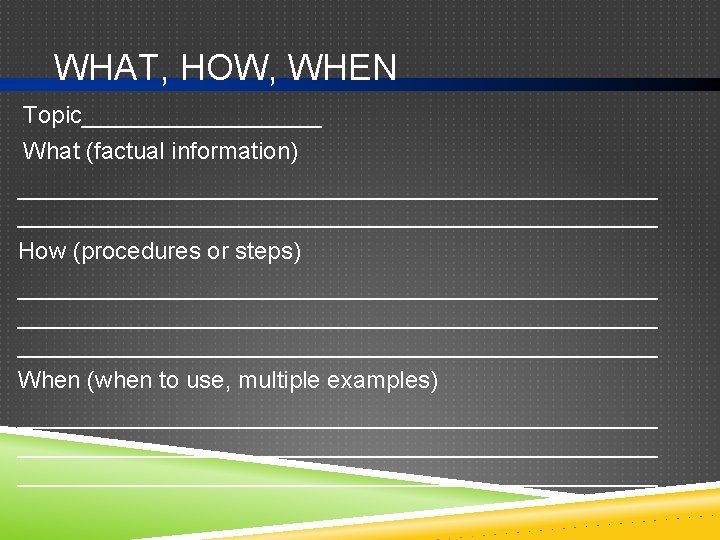 WHAT, HOW, WHEN

Topic__________________

What (factual information)

________________________________________________

________________________________________________

How (procedures or steps)

________________________________________________

________________________________________________

________________________________________________

When (when to use, multiple examples)

________________________________________________

________________________________________________

________________________________________________